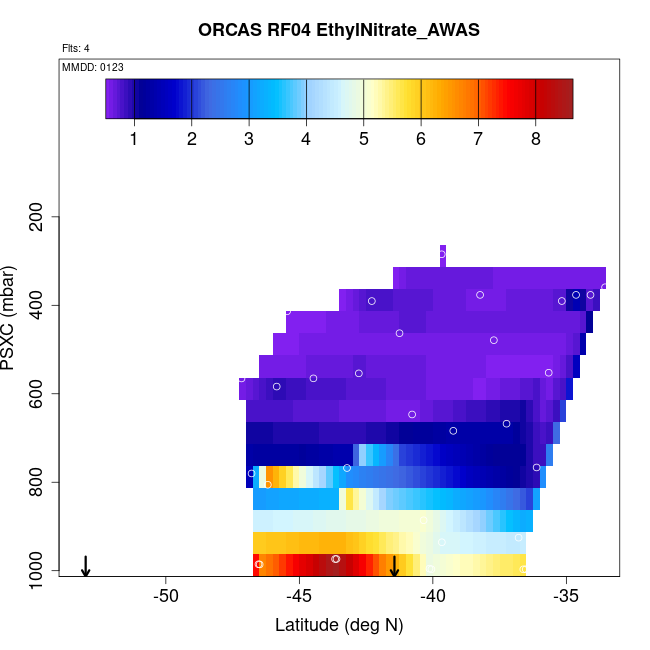 ORCAS RF04 EthylNitrate_AWAS

Flts: 4

MMDD: 0123

1 2 3 4 5 6 7 8

PSXC (mbar)

200
400
600
800
1000

-50 -45 -40 -35

Latitude (deg N)